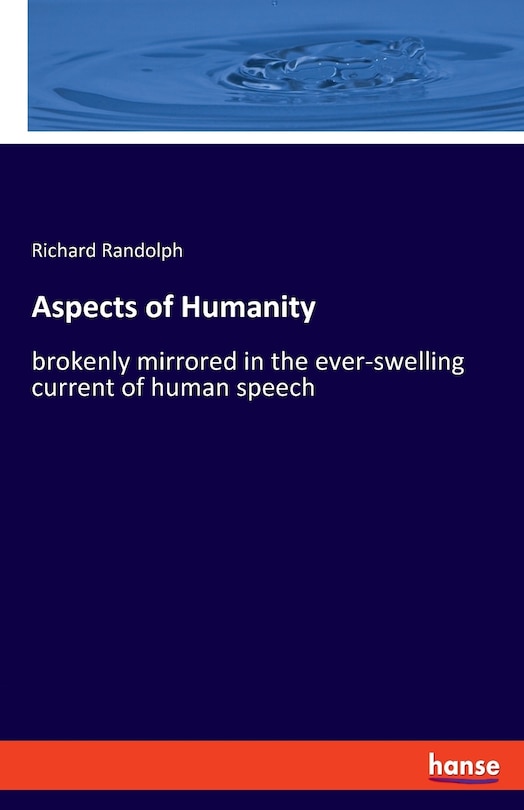 Richard Randolph

Aspects of Humanity

brokenly mirrored in the ever-swelling current of human speech

hanse